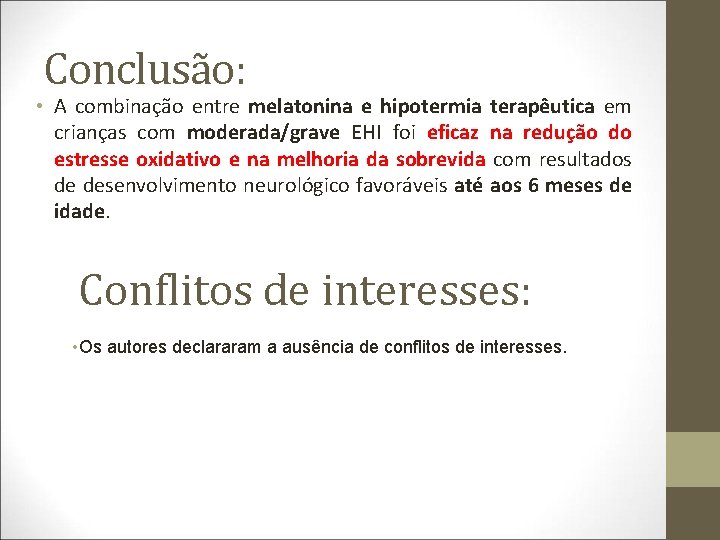 Conclusão:

• A combinação entre melatonina e hipotermia terapêutica em crianças com moderada/grave EHI foi eficaz na redução do estresse oxidativo e na melhoria da sobrevida com resultados de desenvolvimento neurológico favoráveis até aos 6 meses de idade.

Conflitos de interesses:

•Os autores declararam a ausência de conflitos de interesses.